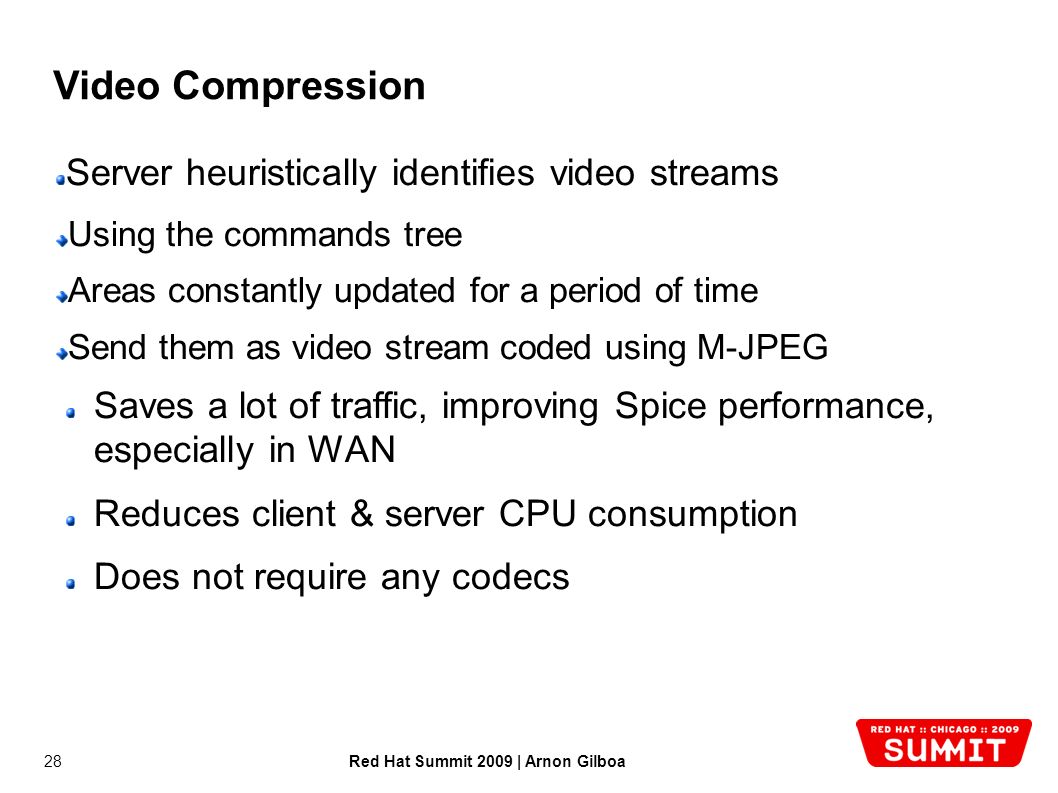 Video Compression

Server heuristically identifies video streams

Using the commands tree

Areas constantly updated for a period of time

Send them as video stream coded using M-JPEG

Saves a lot of traffic, improving Spice performance, especially in WAN

Reduces client & server CPU consumption

Does not require any codecs

28

Red Hat Summit 2009 | Arnon Gilboa

RED HAT :: CHICAGO :: 2009
SUMMIT